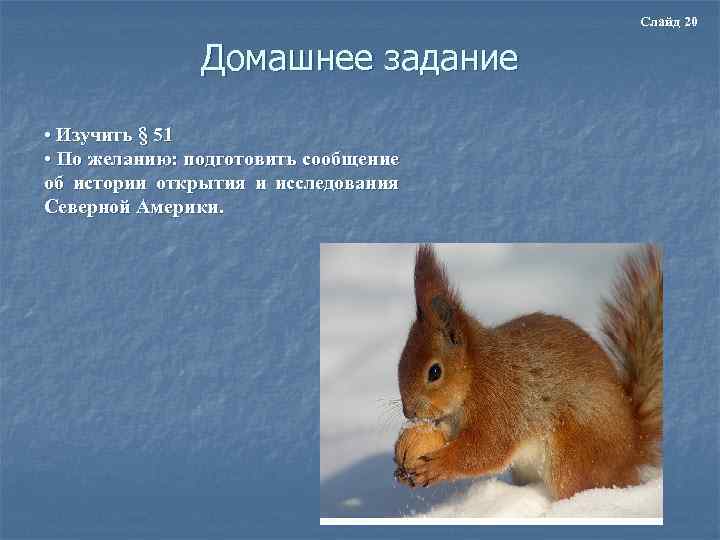 Слайд 20

Домашнее задание

• Изучить § 51
• По желанию: подготовить сообщение об истории открытия и исследования Северной Америки.